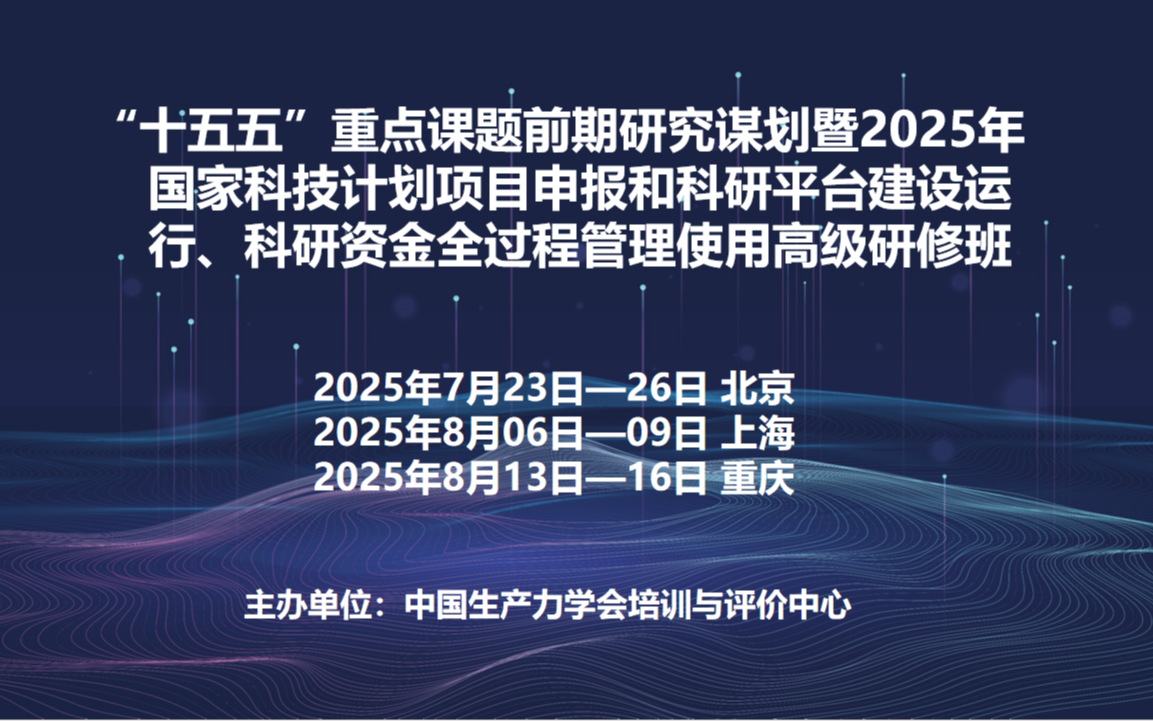 “十五五”重点课题前期研究谋划暨2025年国家科技计划项目申报和科研平台建设运行、科研资金全过程管理使用高级研修班

2025年7月23日—26日 北京
2025年8月06日—09日 上海
2025年8月13日—16日 重庆

主办单位：中国生产力学会培训与评价中心